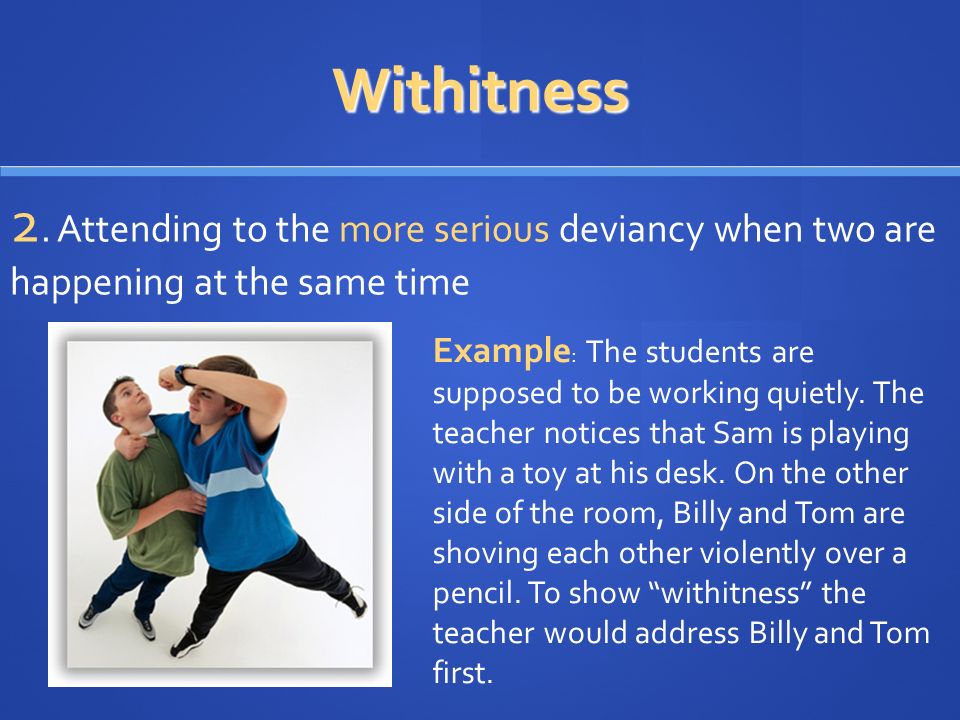 Withitness

2. Attending to the more serious deviancy when two are happening at the same time

Example: The students are supposed to be working quietly. The teacher notices that Sam is playing with a toy at his desk. On the other side of the room, Billy and Tom are shoving each other violently over a pencil. To show “withitness” the teacher would address Billy and Tom first.